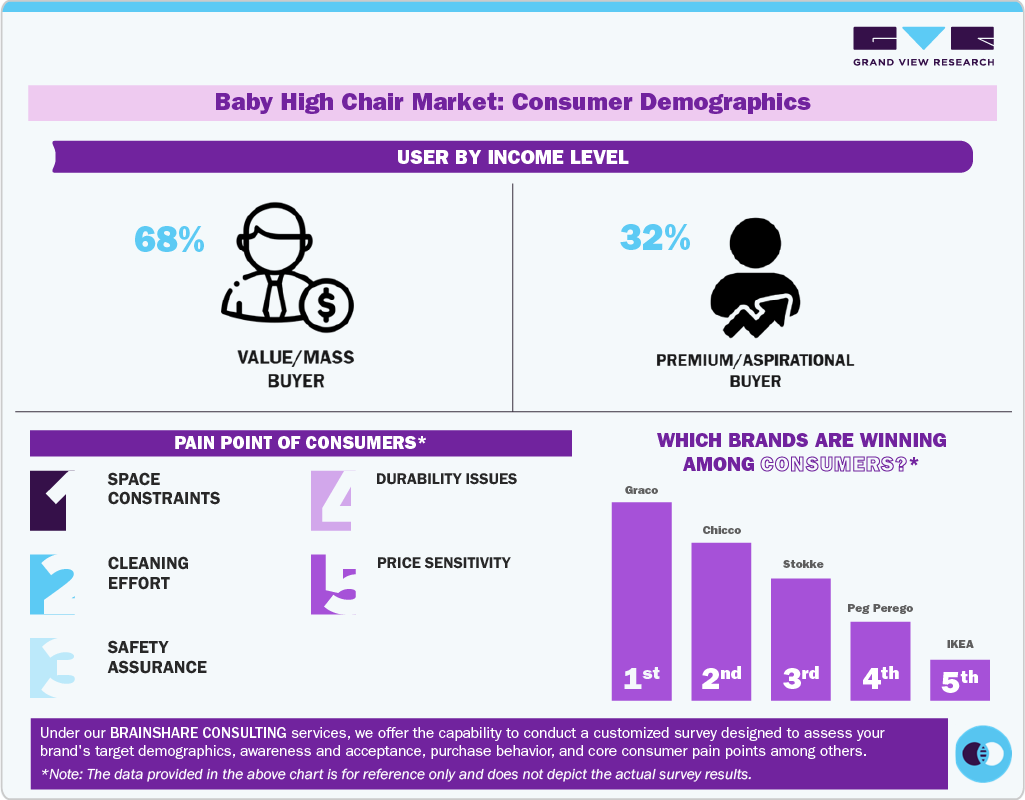 GRAND VIEW RESEARCH

Baby High Chair Market: Consumer Demographics

USER BY INCOME LEVEL

68%

VALUE/MASS BUYER

32%

PREMIUM/ASPIRATIONAL BUYER

PAIN POINT OF CONSUMERS*

1 SPACE CONSTRAINTS

2 CLEANING EFFORT

3 SAFETY ASSURANCE

4 DURABILITY ISSUES

5 PRICE SENSITIVITY

WHICH BRANDS ARE WINNING AMONG CONSUMERS?*

Graco
1st

Chicco
2nd

Stokke
3rd

Peg Perego
4th

IKEA
5th

Under our BRAINSHARE CONSULTING services, we offer the capability to conduct a customized survey designed to assess your brand's target demographics, awareness and acceptance, purchase behavior, and core consumer pain points among others.

*Note: The data provided in the above chart is for reference only and does not depict the actual survey results.